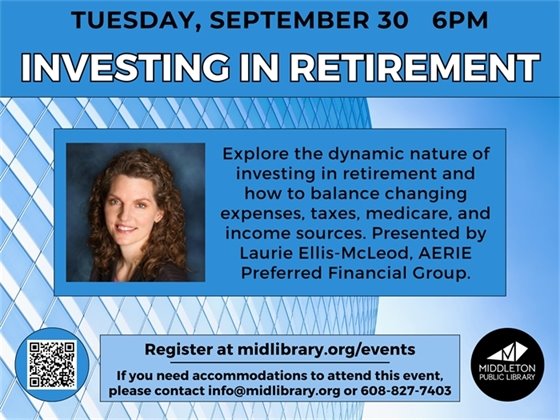 TUESDAY, SEPTEMBER 30 6PM

INVESTING IN RETIREMENT

Explore the dynamic nature of investing in retirement and how to balance changing expenses, taxes, medicare, and income sources. Presented by Laurie Ellis-McLeod, AERIE Preferred Financial Group.

Register at midlibrary.org/events

If you need accommodations to attend this event, please contact info@midlibrary.org or 608-827-7403

MIDDLETON PUBLIC LIBRARY